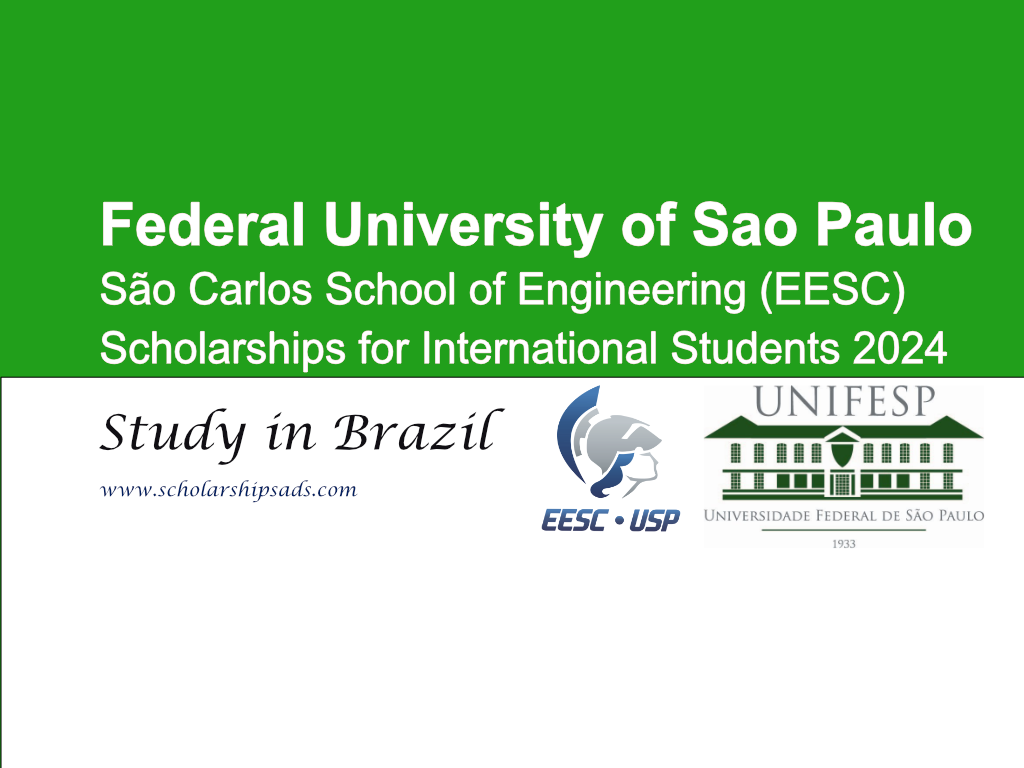 Federal University of Sao Paulo
São Carlos School of Engineering (EESC)
Scholarships for International Students 2024

Study in Brazil

www.scholarshipsads.com

EESC • USP

UNIFESP

UNIVERSIDADE FEDERAL DE SÃO PAULO

1933